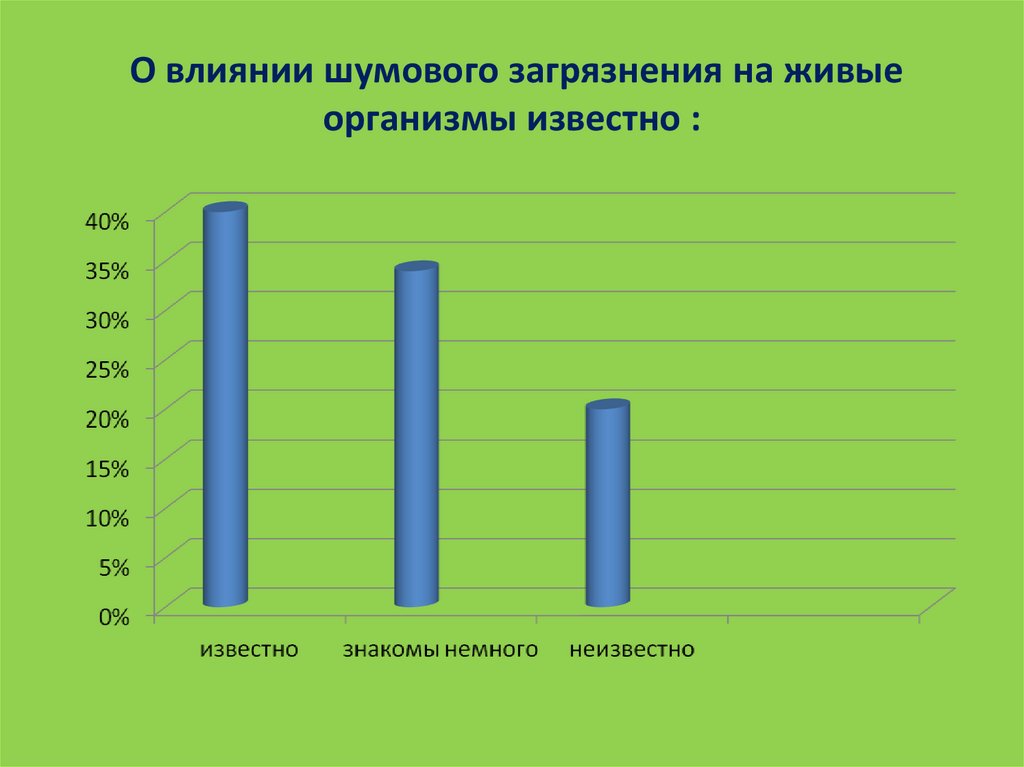 О влиянии шумового загрязнения на живые организмы известно :

40%
35%
30%
25%
20%
15%
10%
5%
0%

известно
знакомы немного
неизвестно